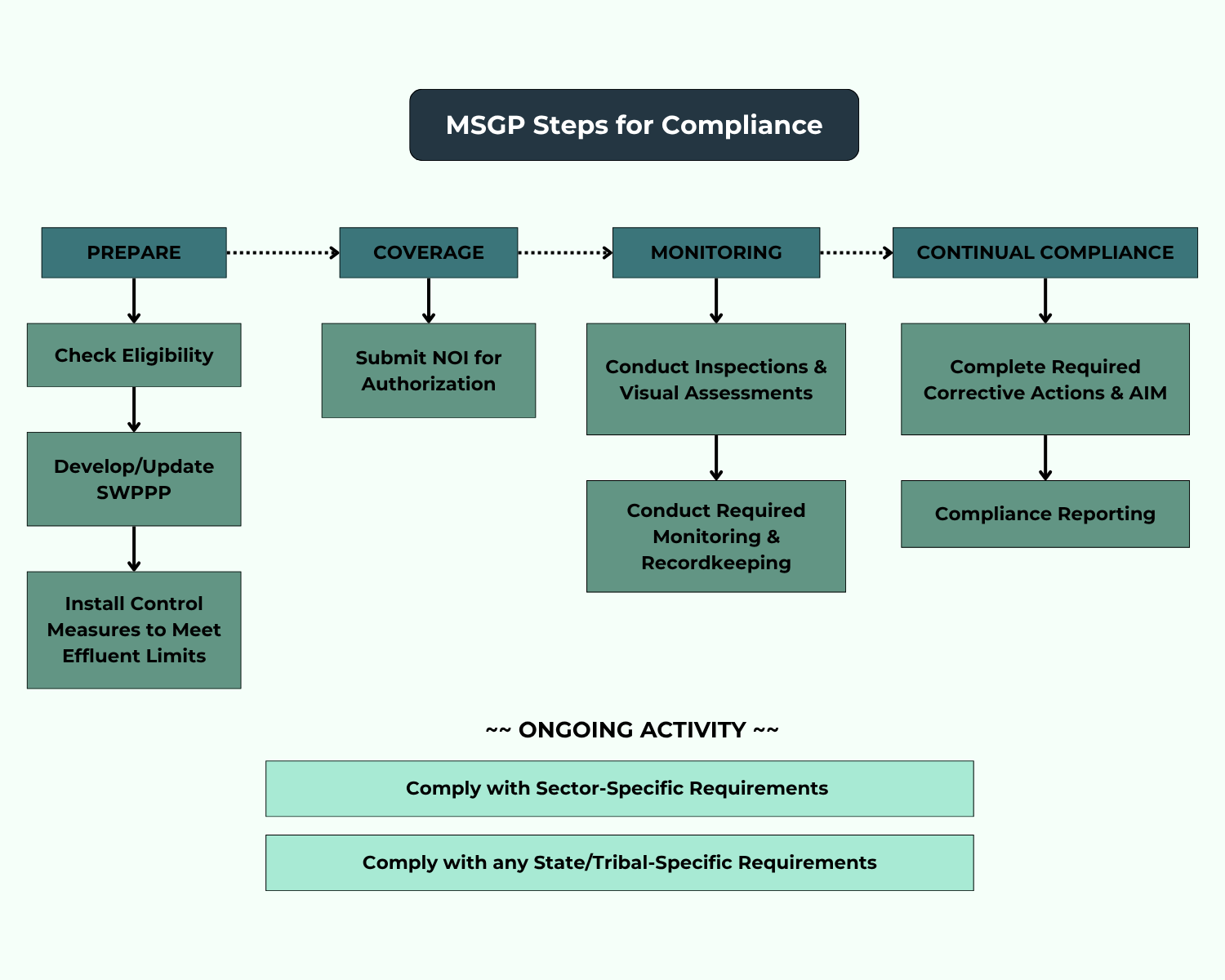 MSGP Steps for Compliance

PREPARE

Check Eligibility

Develop/Update SWPPP

Install Control Measures to Meet Effluent Limits

COVERAGE

Submit NOI for Authorization

MONITORING

Conduct Inspections & Visual Assessments

Conduct Required Monitoring & Recordkeeping

CONTINUAL COMPLIANCE

Complete Required Corrective Actions & AIM

Compliance Reporting

~~ ONGOING ACTIVITY ~~

Comply with Sector-Specific Requirements

Comply with any State/Tribal-Specific Requirements